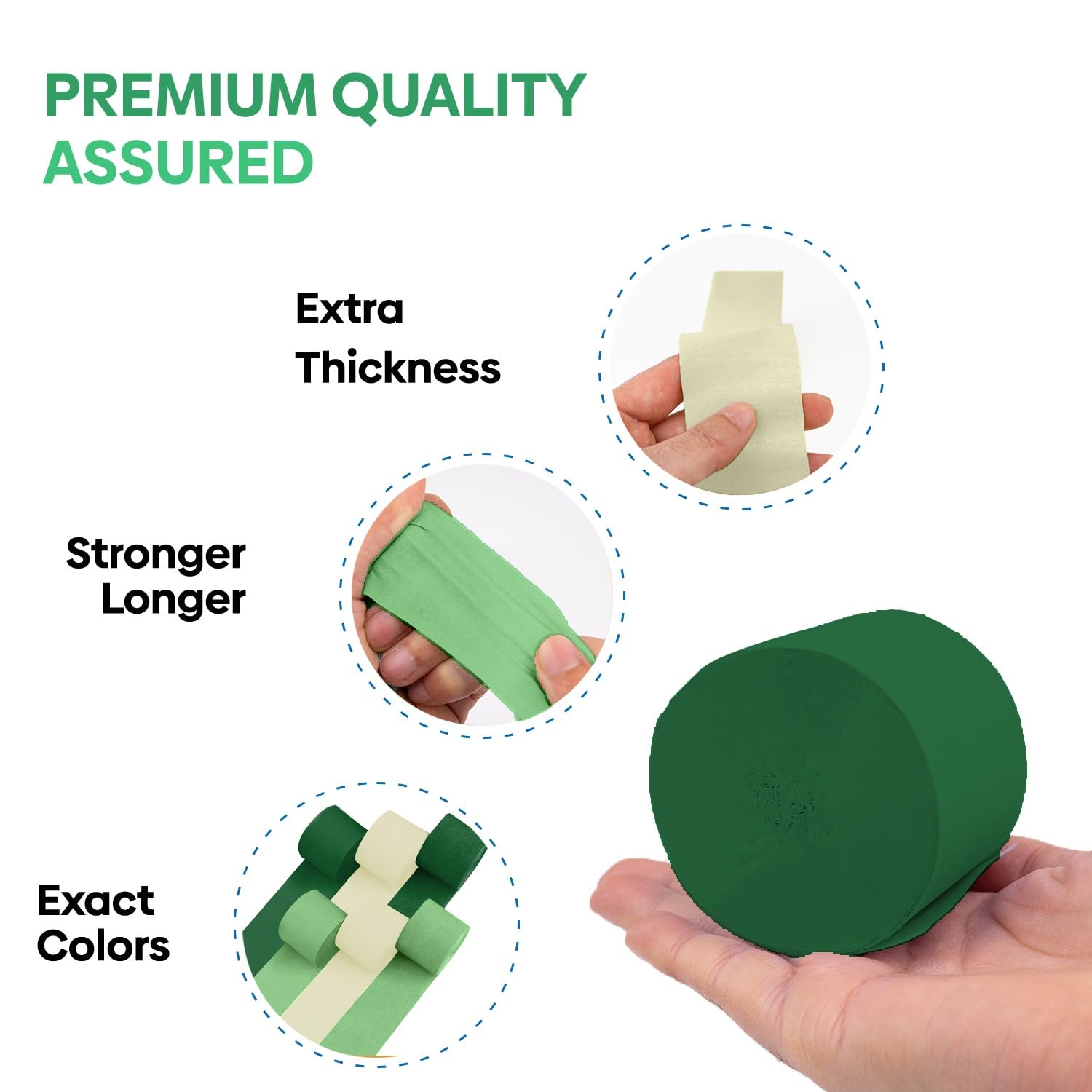 PREMIUM QUALITY ASSURED

Extra Thickness

Stronger Longer

Exact Colors